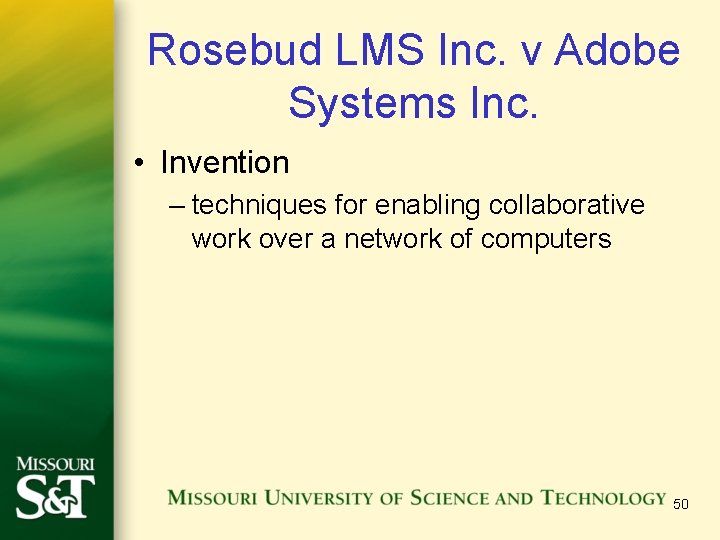 Rosebud LMS Inc. v Adobe Systems Inc.

• Invention
– techniques for enabling collaborative work over a network of computers

MISSOURI
S&T

MISSOURI UNIVERSITY OF SCIENCE AND TECHNOLOGY

50